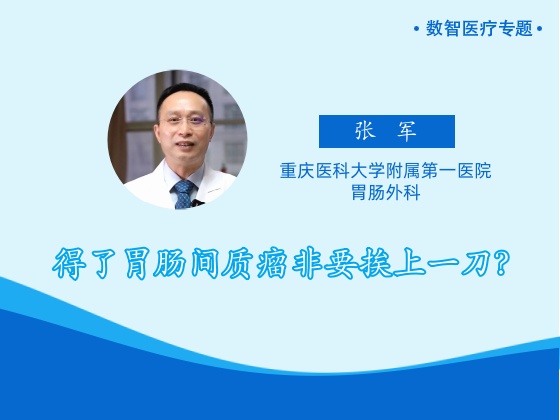 • 数智医疗专题 •

张 军

重庆医科大学附属第一医院
胃肠外科

得了胃肠间质瘤非要挨上一刀?